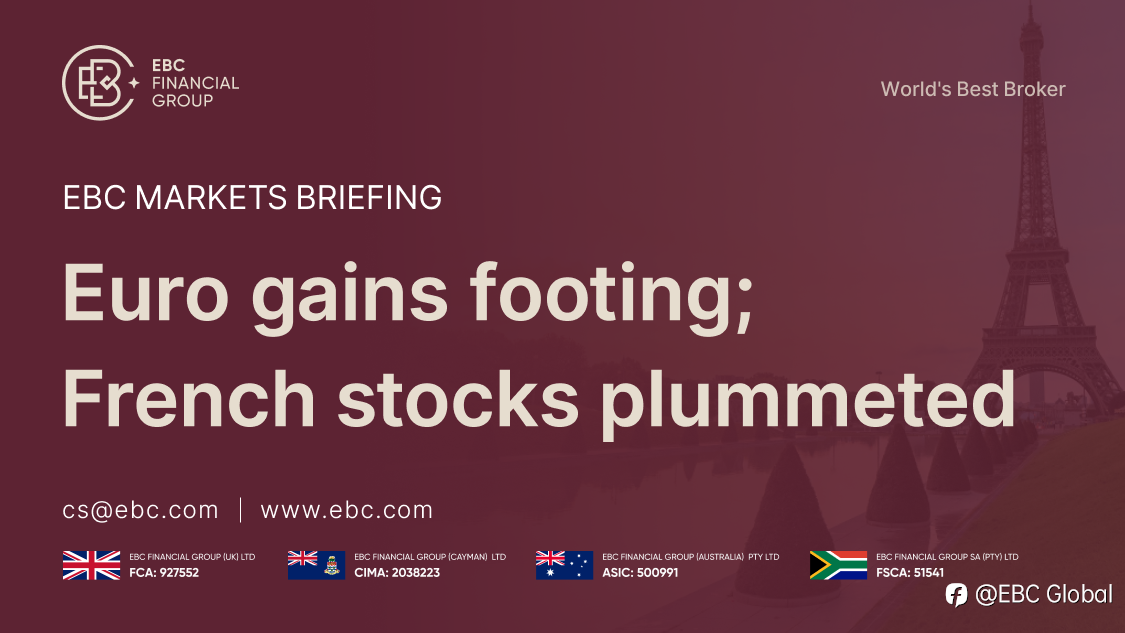 EBC FINANCIAL GROUP

World's Best Broker

EBC MARKETS BRIEFING

Euro gains footing; French stocks plummeted

cs@ebc.com | www.ebc.com

EBC FINANCIAL GROUP (UK) LTD
FCA: 927552

EBC FINANCIAL GROUP (CAYMAN) LTD
CIMA: 2038223

EBC FINANCIAL GROUP (AUSTRALIA) PTY LTD
ASIC: 500991

EBC FINANCIAL GROUP SA (PTY) LTD
FSCA: 51541

@EBC Global